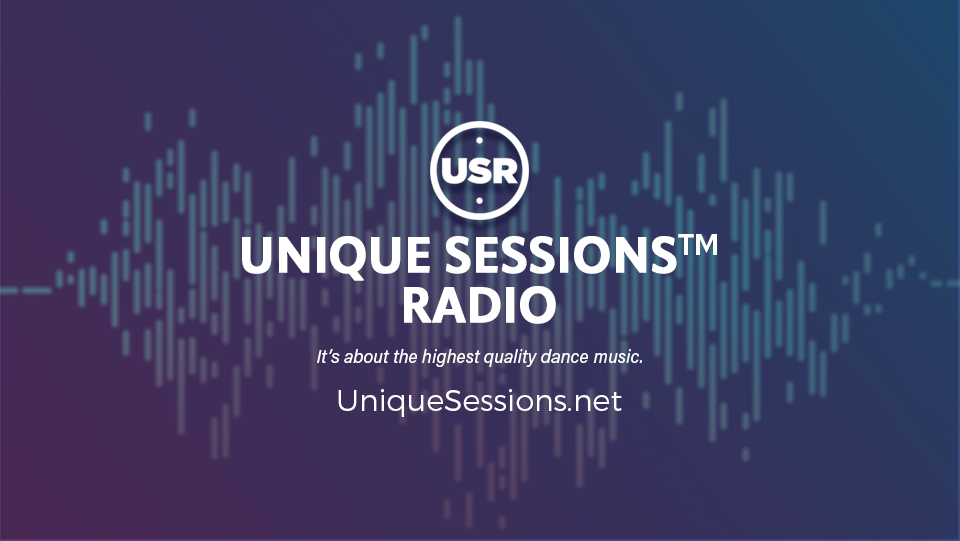 USR

UNIQUE SESSIONS™
RADIO

It's about the highest quality dance music.

UniqueSessions.net